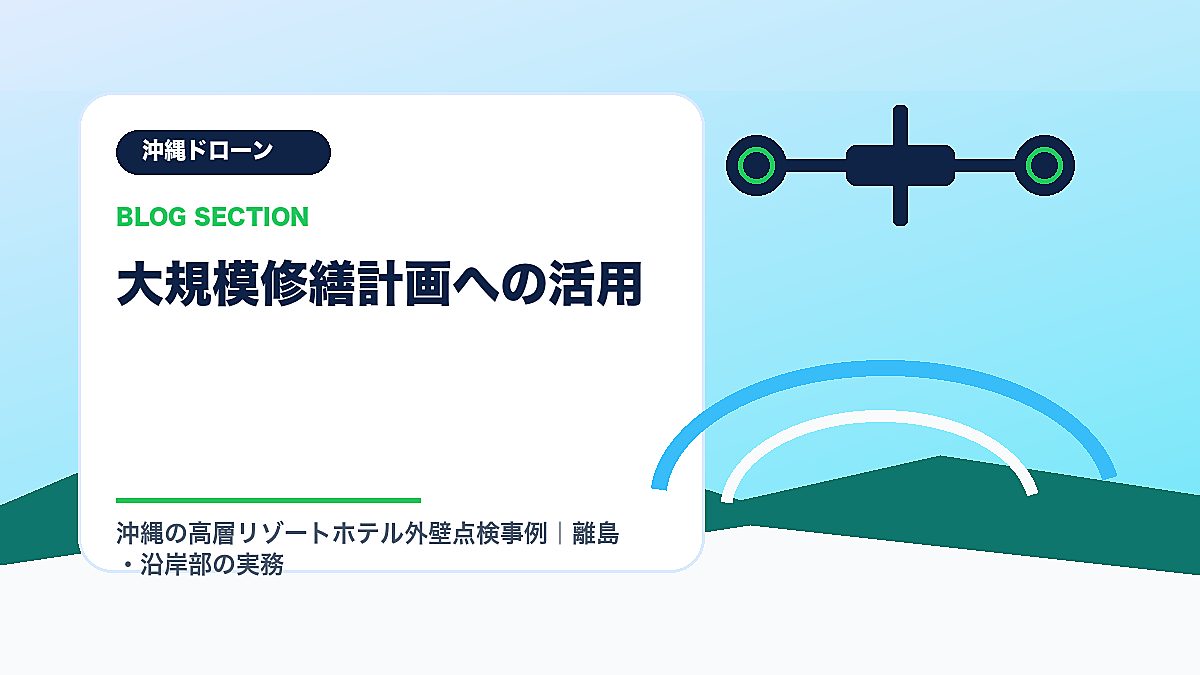 沖縄ドローン

BLOG SECTION

大規模修繕計画への活用

沖縄の高層リゾートホテル外壁点検事例｜離島・沿岸部の実務